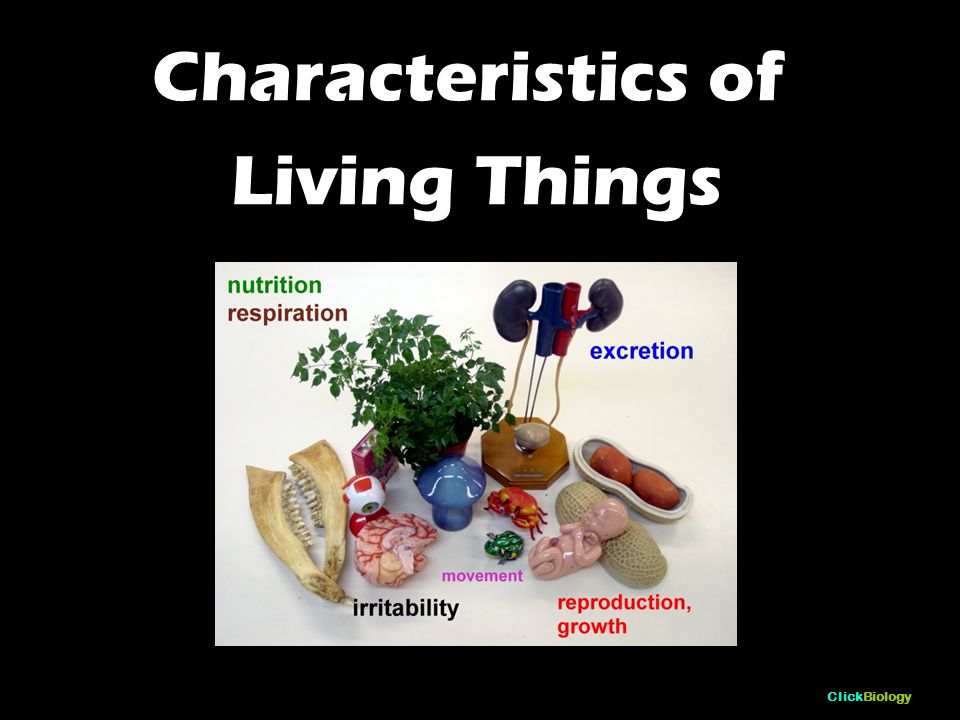 Characteristics of Living Things

nutrition
respiration

excretion

movement

irritability

reproduction, growth

ClickBiology